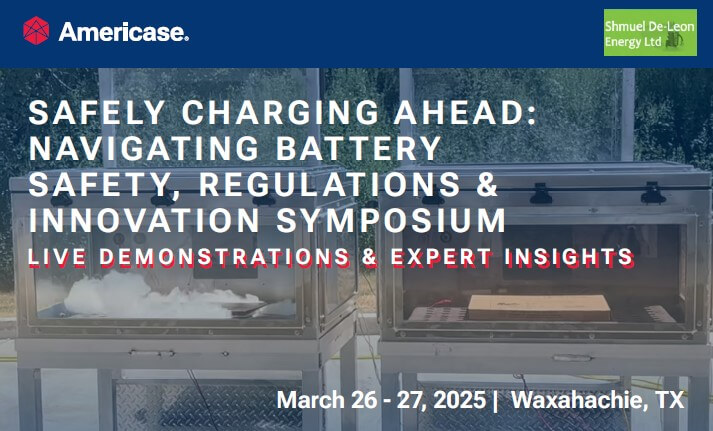 Americase.

Shmuel De-Leon Energy Ltd

SAFELY CHARGING AHEAD: NAVIGATING BATTERY SAFETY, REGULATIONS & INNOVATION SYMPOSIUM

LIVE DEMONSTRATIONS & EXPERT INSIGHTS

March 26 - 27, 2025 | Waxahachie, TX